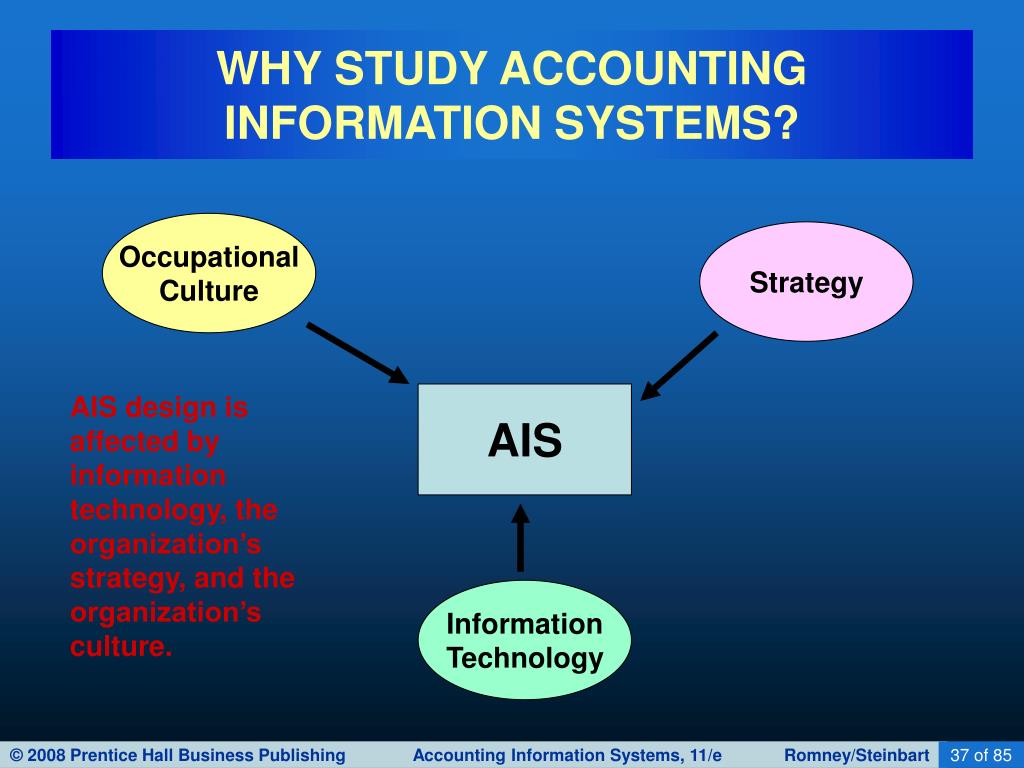 WHY STUDY ACCOUNTING INFORMATION SYSTEMS?

Occupational Culture

Strategy

AIS design is affected by information technology, the organization's strategy, and the organization's culture.

AIS

Information Technology

© 2008 Prentice Hall Business Publishing Accounting Information Systems, 11/e Romney/Steinbart 37 of 85